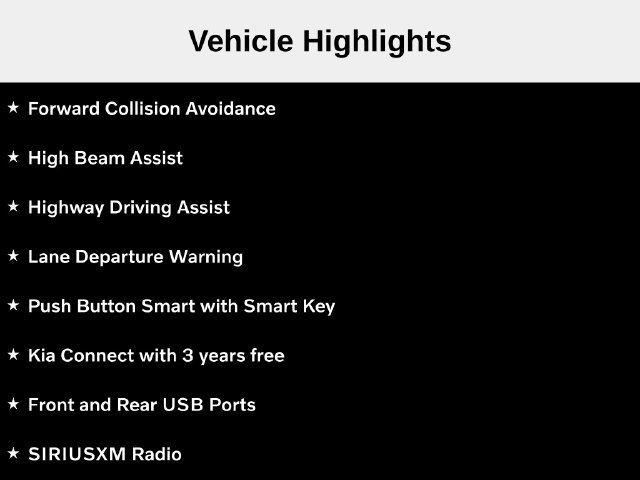 Vehicle Highlights

★ Forward Collision Avoidance

★ High Beam Assist

★ Highway Driving Assist

★ Lane Departure Warning

★ Push Button Smart with Smart Key

★ Kia Connect with 3 years free

★ Front and Rear USB Ports

★ SIRIUSXM Radio